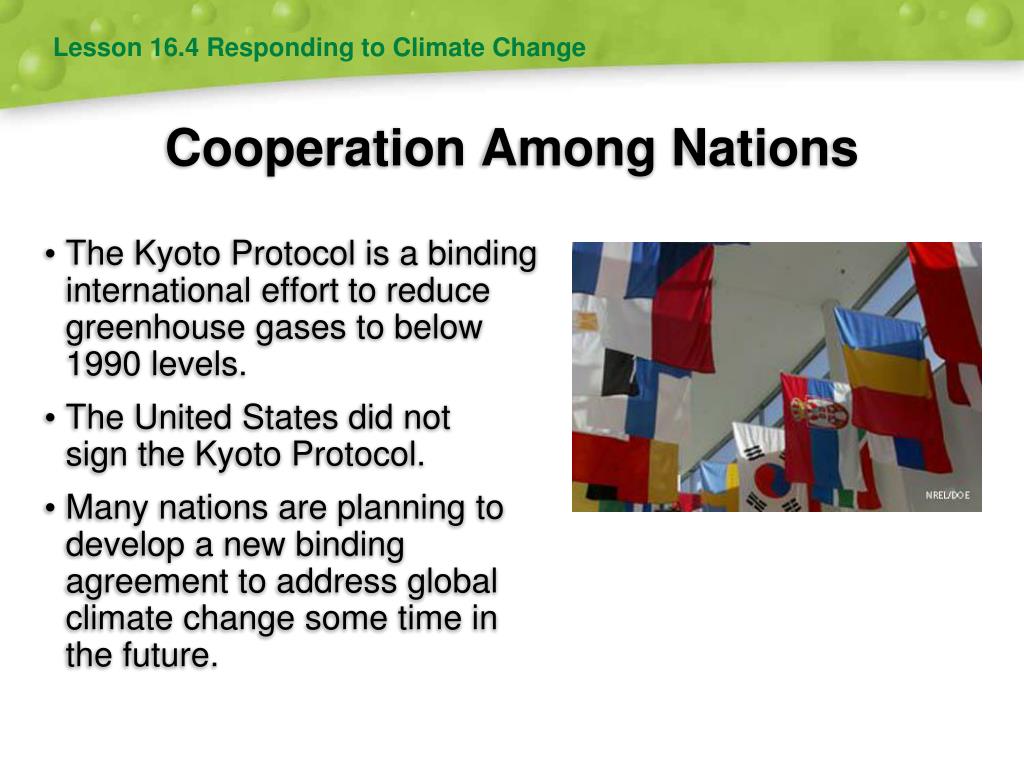 Lesson 16.4 Responding to Climate Change

Cooperation Among Nations

• The Kyoto Protocol is a binding international effort to reduce greenhouse gases to below 1990 levels.

• The United States did not sign the Kyoto Protocol.

• Many nations are planning to develop a new binding agreement to address global climate change some time in the future.

NREL/DOE